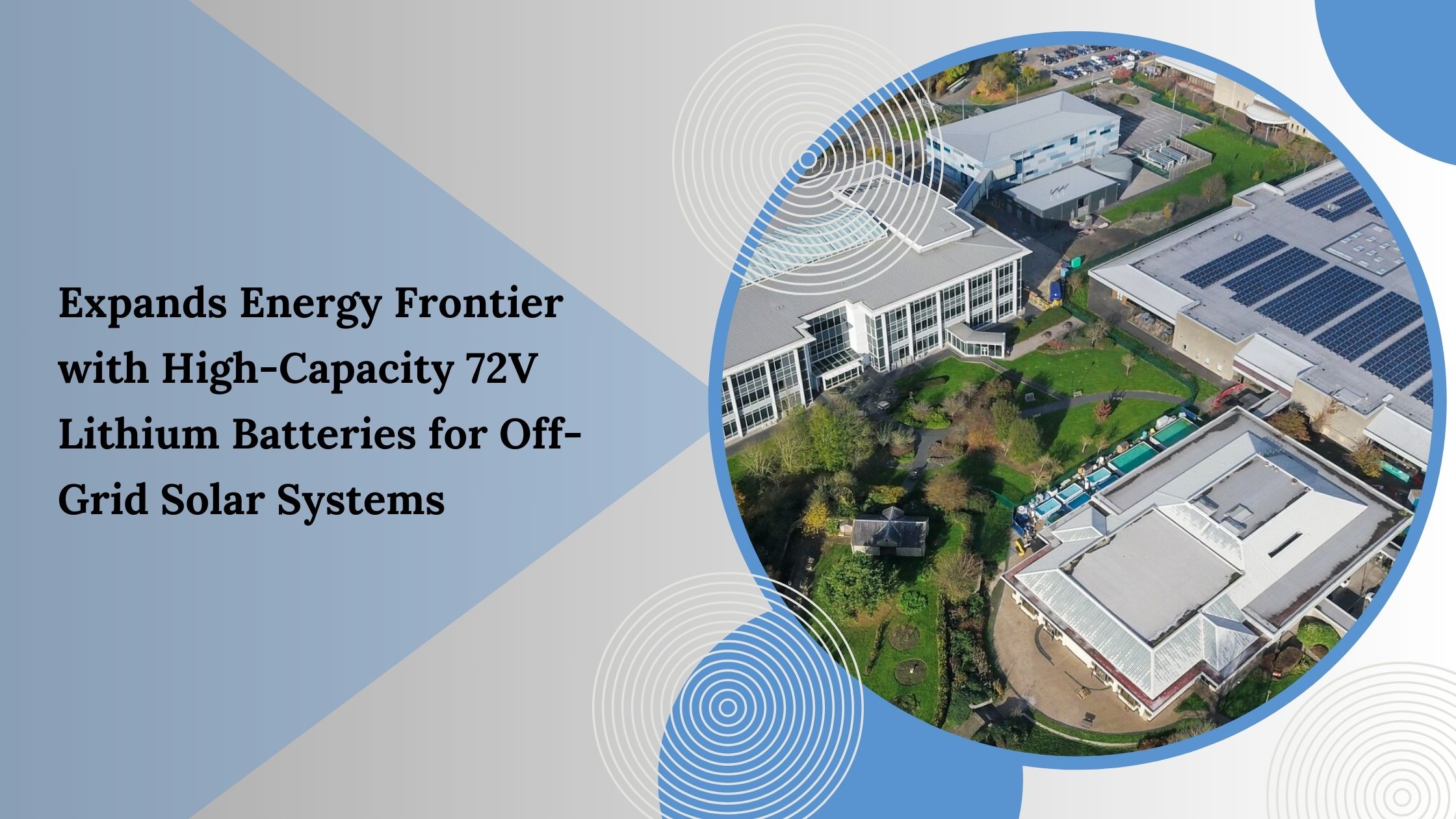 Expands Energy Frontier with High-Capacity 72V Lithium Batteries for Off-Grid Solar Systems